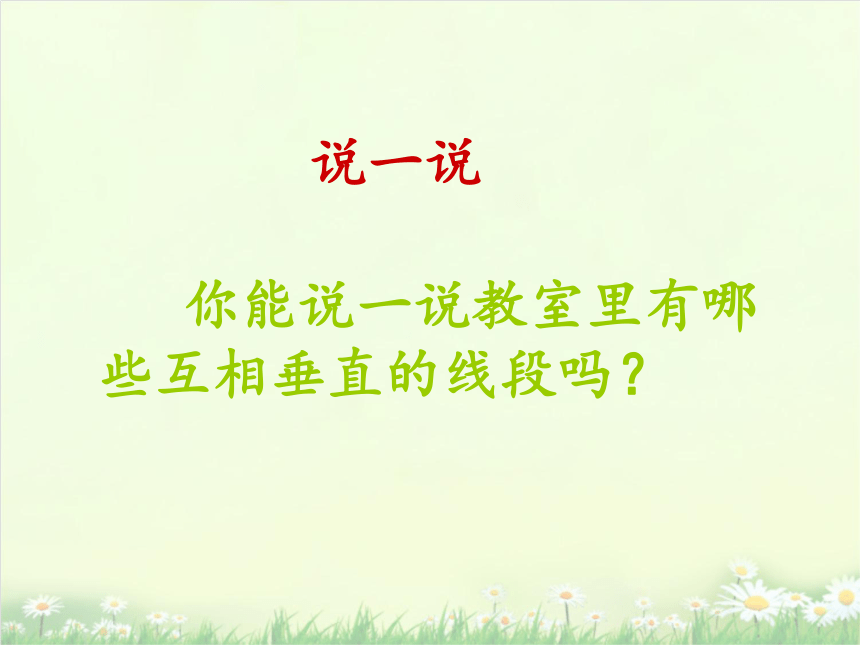 说一说

你能说一说教室里有哪些互相垂直的线段吗？